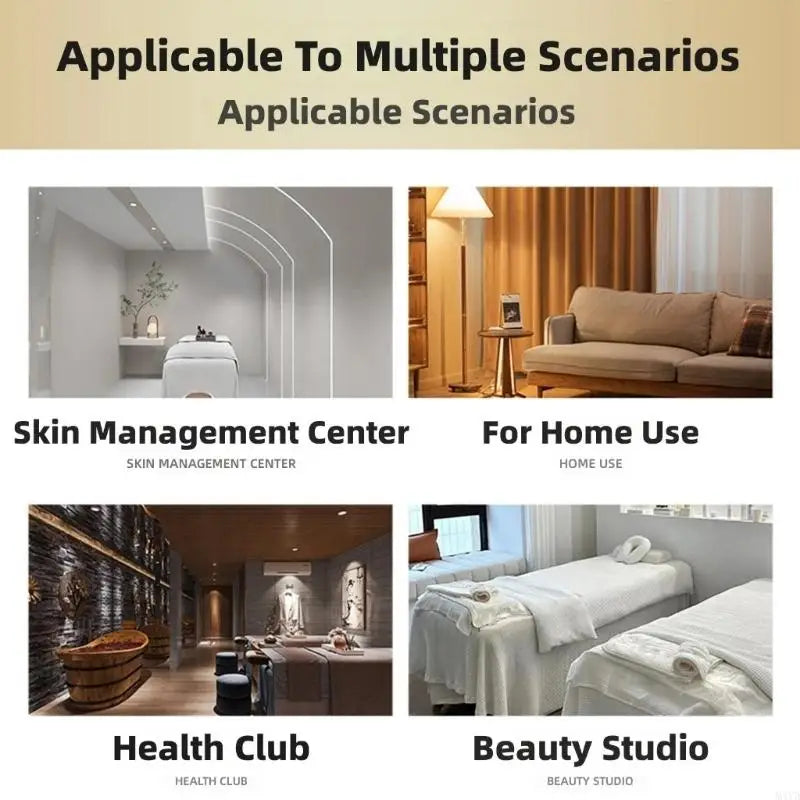 Applicable To Multiple Scenarios
Applicable Scenarios

Skin Management Center
SKIN MANAGEMENT CENTER

For Home Use
HOME USE

Health Club
HEALTH CLUB

Beauty Studio
BEAUTY STUDIO